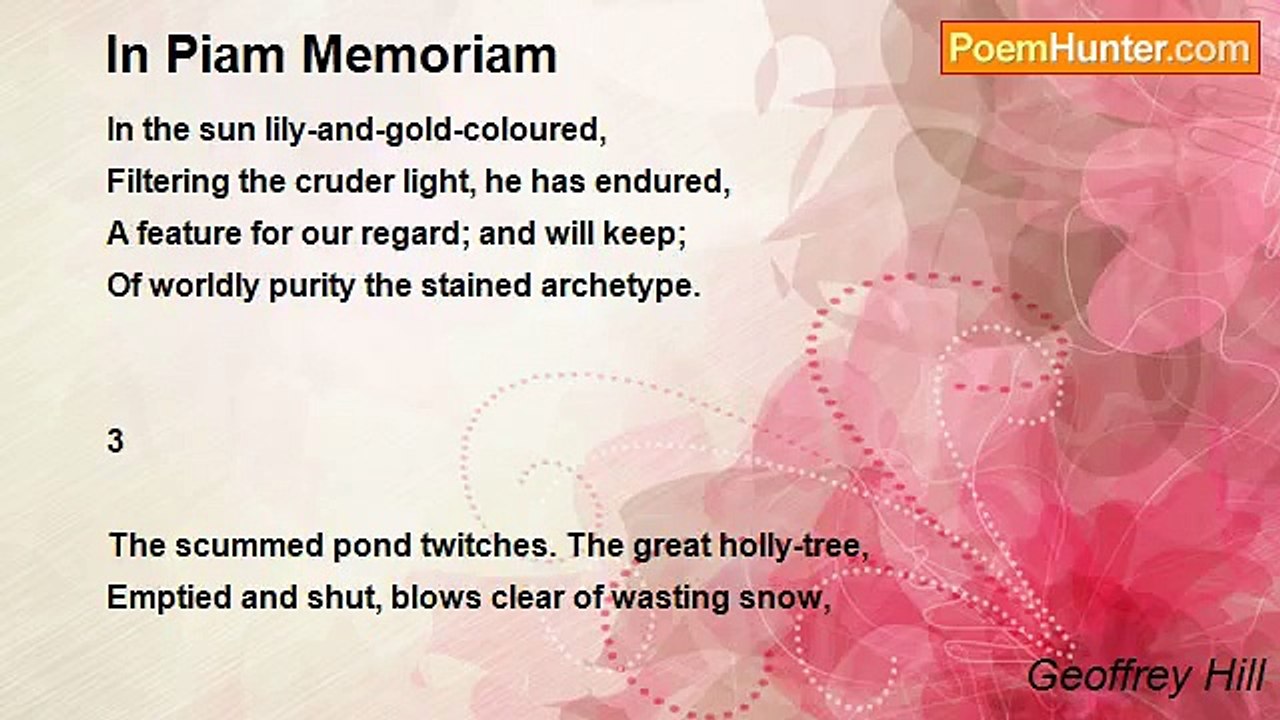 In Piam Memoriam

PoemHunter.com

In the sun lily-and-gold-coloured,
Filtering the cruder light, he has endured,
A feature for our regard; and will keep;
Of worldly purity the stained archetype.

3

The scummed pond twitches. The great holly-tree,
Emptied and shut, blows clear of wasting snow,

Geoffrey Hill